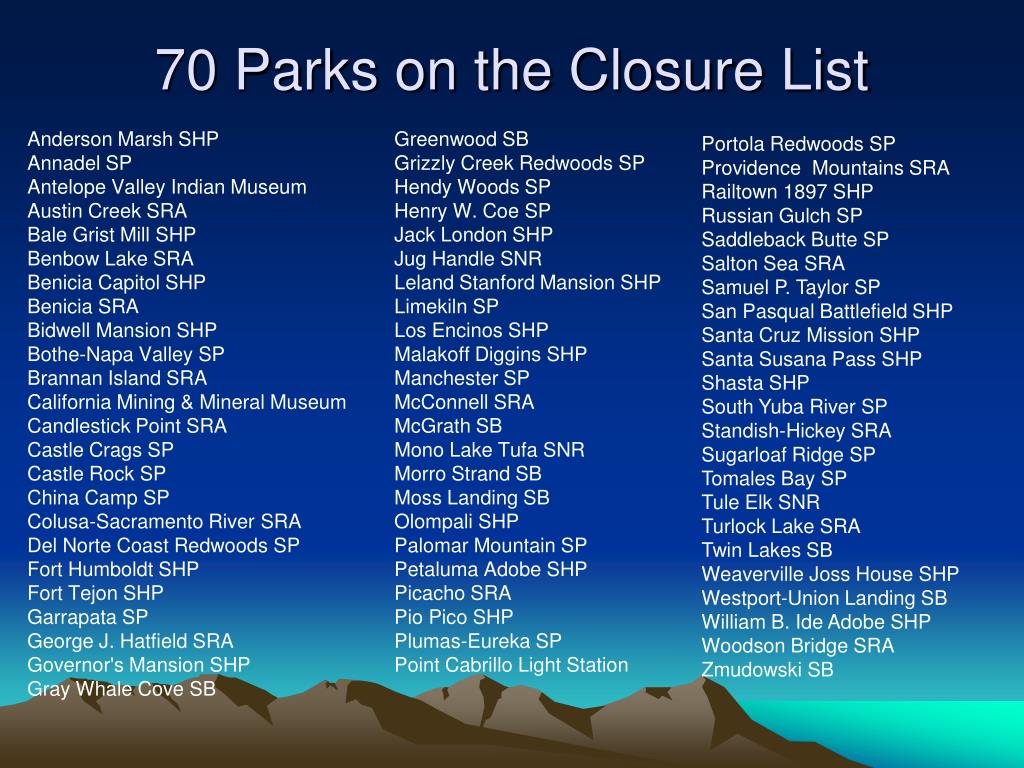 70 Parks on the Closure List

Anderson Marsh SHP
Annadel SP
Antelope Valley Indian Museum
Austin Creek SRA
Bale Grist Mill SHP
Benbow Lake SRA
Benicia Capitol SHP
Benicia SRA
Bidwell Mansion SHP
Bothe-Napa Valley SP
Brannan Island SRA
California Mining & Mineral Museum
Candlestick Point SRA
Castle Crags SP
Castle Rock SP
China Camp SP
Colusa-Sacramento River SRA
Del Norte Coast Redwoods SP
Fort Humboldt SHP
Fort Tejon SHP
Garrapata SP
George J. Hatfield SRA
Governor's Mansion SHP
Gray Whale Cove SB

Greenwood SB
Grizzly Creek Redwoods SP
Hendy Woods SP
Henry W. Coe SP
Jack London SHP
Jug Handle SNR
Leland Stanford Mansion SHP
Limekiln SP
Los Encinos SHP
Malakoff Diggins SHP
Manchester SP
McConnell SRA
McGrath SB
Mono Lake Tufa SNR
Morro Strand SB
Moss Landing SB
Olompali SHP
Palomar Mountain SP
Petaluma Adobe SHP
Picacho SRA
Pio Pico SHP
Plumas-Eureka SP
Point Cabrillo Light Station

Portola Redwoods SP
Providence Mountains SRA
Railtown 1897 SHP
Russian Gulch SP
Saddleback Butte SP
Salton Sea SRA
Samuel P. Taylor SP
San Pasqual Battlefield SHP
Santa Cruz Mission SHP
Santa Susana Pass SHP
Shasta SHP
South Yuba River SP
Standish-Hickey SRA
Sugarloaf Ridge SP
Tomales Bay SP
Tule Elk SNR
Turlock Lake SRA
Twin Lakes SB
Weaverville Joss House SHP
Westport-Union Landing SB
William B. Ide Adobe SHP
Woodson Bridge SRA
Zmudowski SB